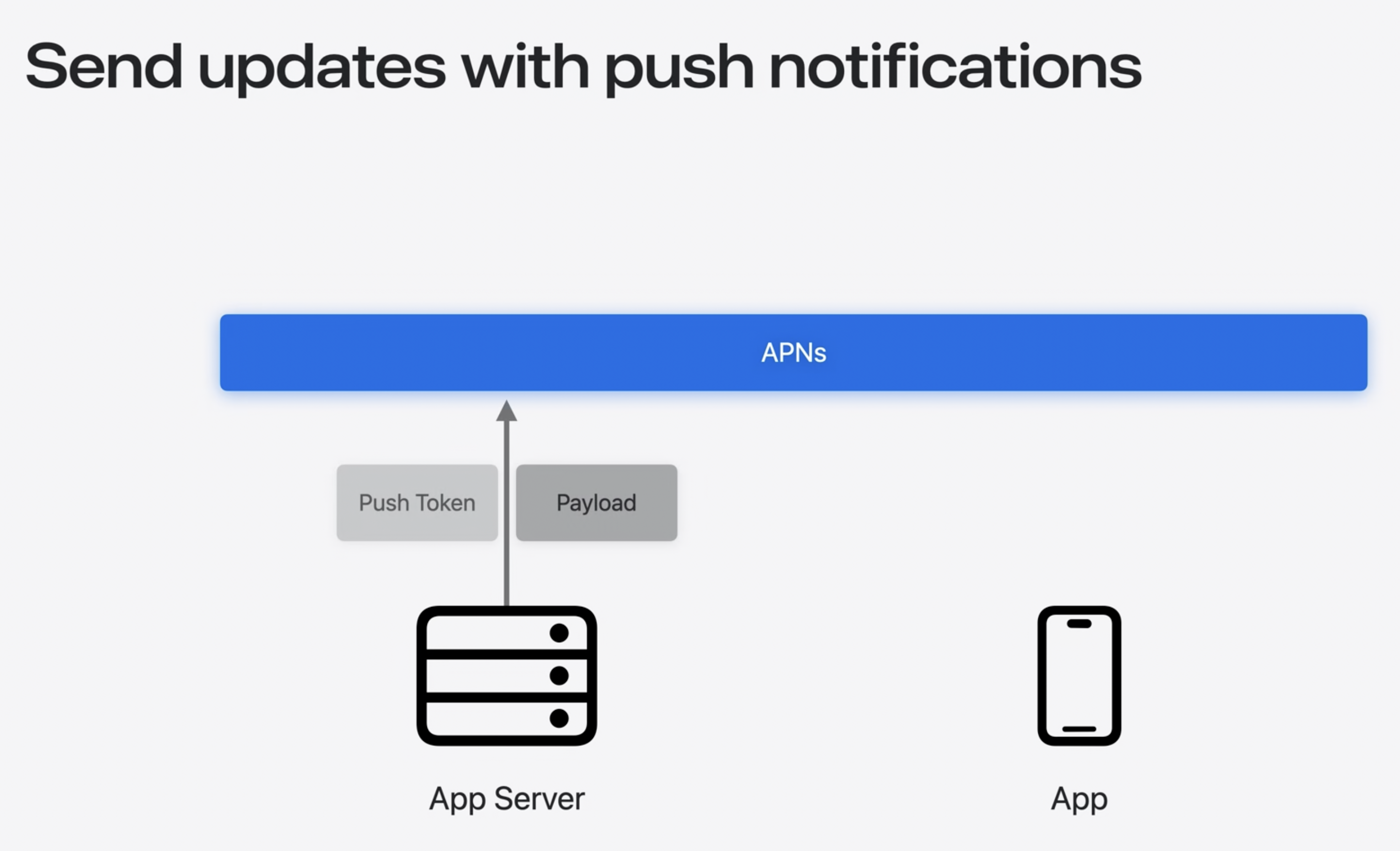 Send updates with push notifications

APNs

Push Token

Payload

App Server

App